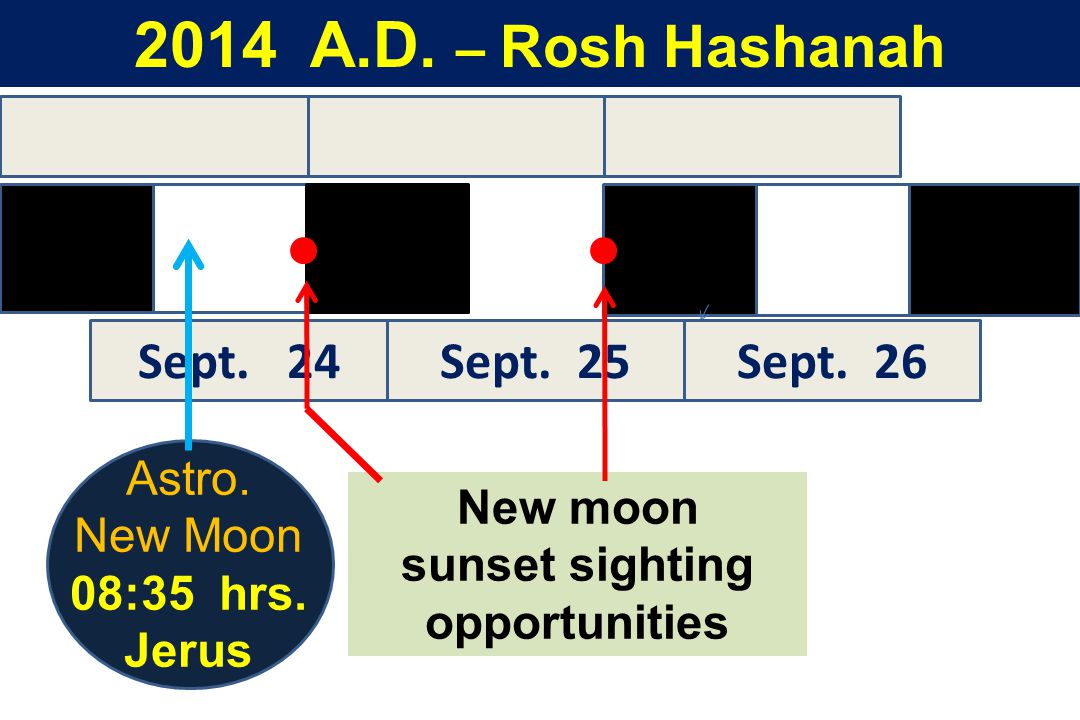 2014 A.D. – Rosh Hashanah

Sept. 24
Sept. 25
Sept. 26

Astro. New Moon 08:35 hrs. Jerus

New moon sunset sighting opportunities